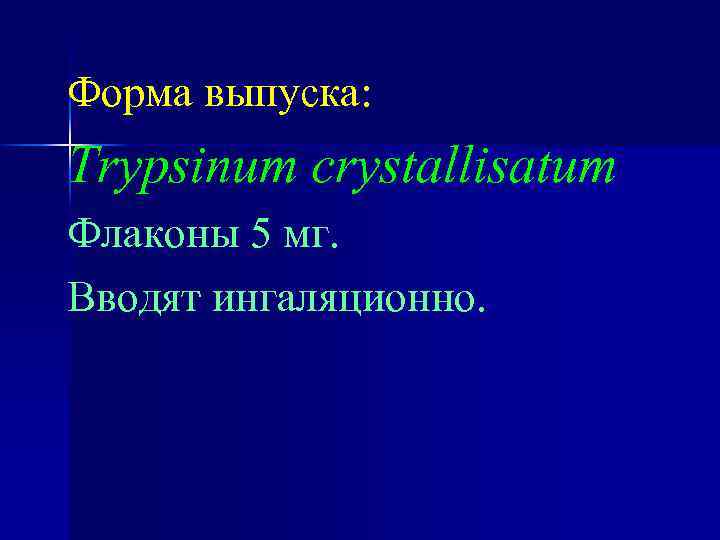 Форма выпуска:

Trypsinum crystallisatum

Флаконы 5 мг.

Вводят ингаляционно.